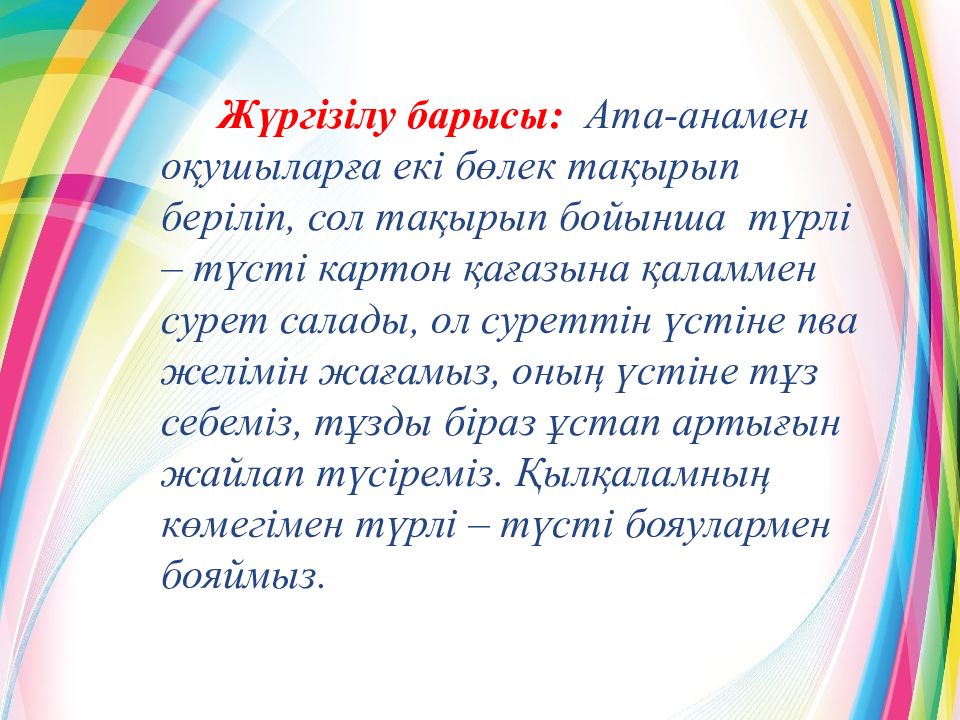 Жүргізілу барысы: Ата-анамен оқушыларға екі бөлек тақырып беріліп, сол тақырып бойынша түрлі – түсті картон қағазына қаламмен сурет салады, ол суреттін үстіне пва желімін жағамыз, оның үстіне тұз себеміз, тұзды біраз ұстап артығын жайлап түсіреміз. Қылқаламның көмегімен түрлі – түсті бояулармен бояймыз.